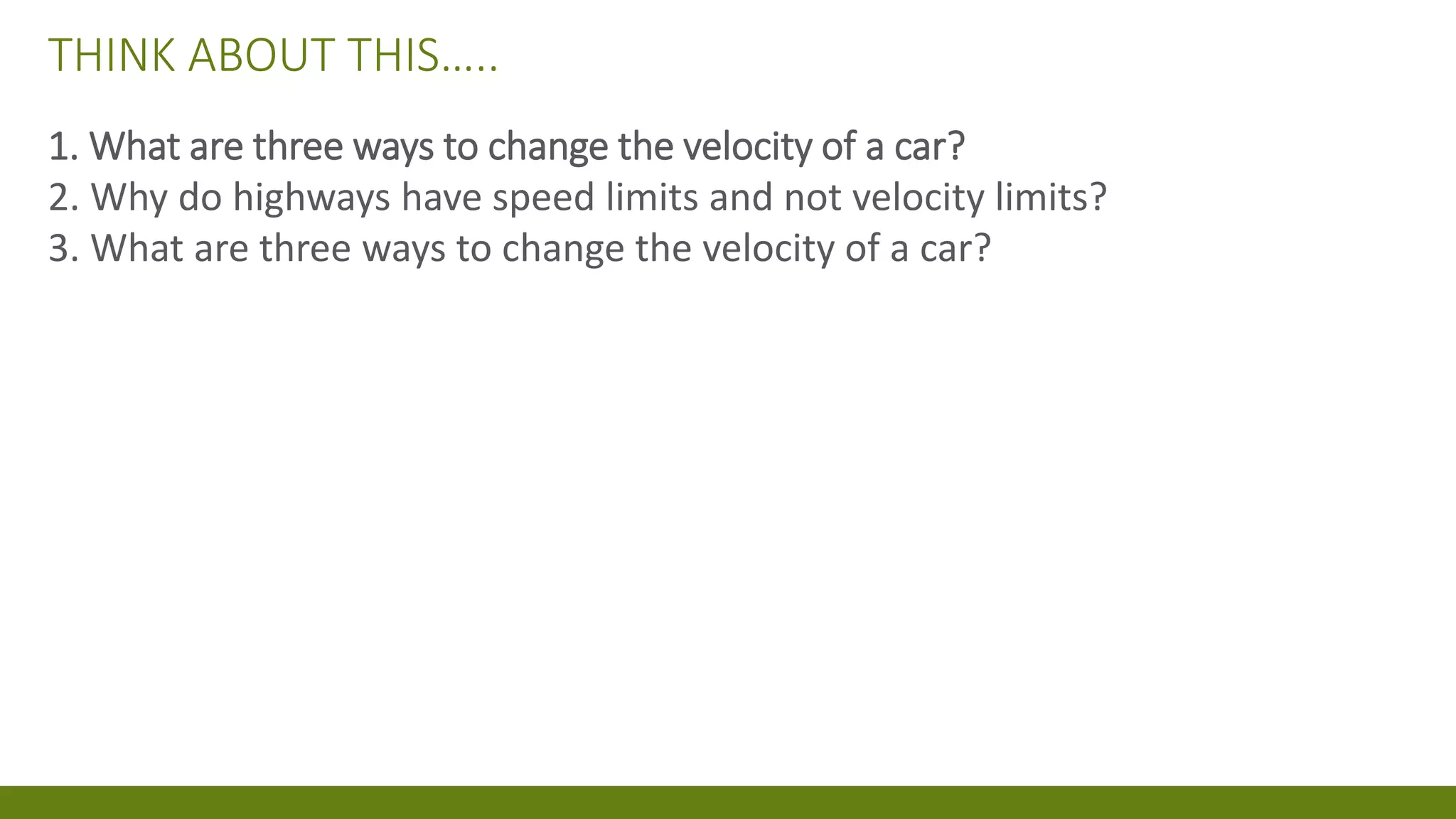 THINK ABOUT THIS…..

1. What are three ways to change the velocity of a car?
2. Why do highways have speed limits and not velocity limits?
3. What are three ways to change the velocity of a car?